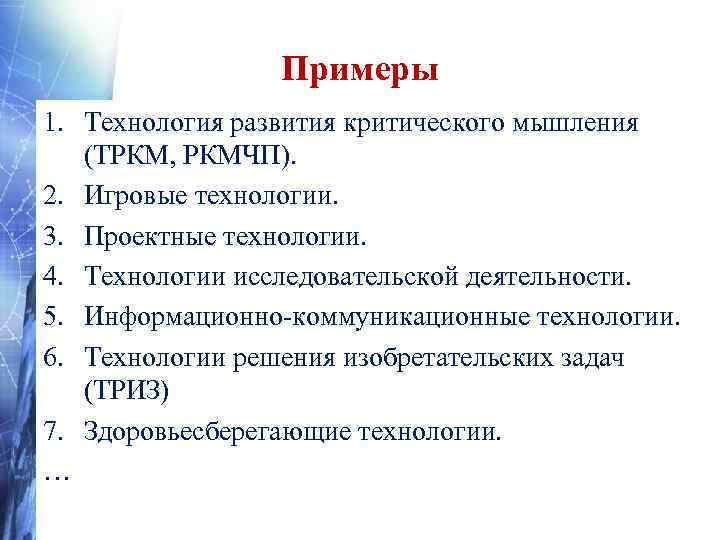 Примеры

1. Технология развития критического мышления (ТРКМ, РКМЧП).
2. Игровые технологии.
3. Проектные технологии.
4. Технологии исследовательской деятельности.
5. Информационно-коммуникационные технологии.
6. Технологии решения изобретательских задач (ТРИЗ)
7. Здоровьесберегающие технологии.
…